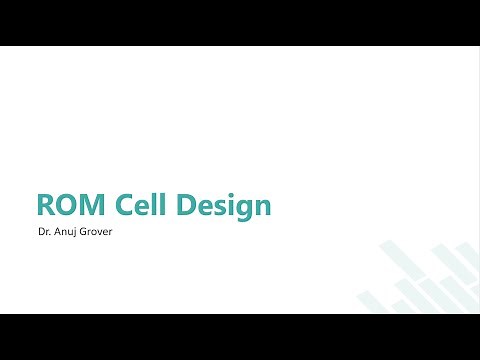 ROM Cell Design

Dr. Anuj Grover